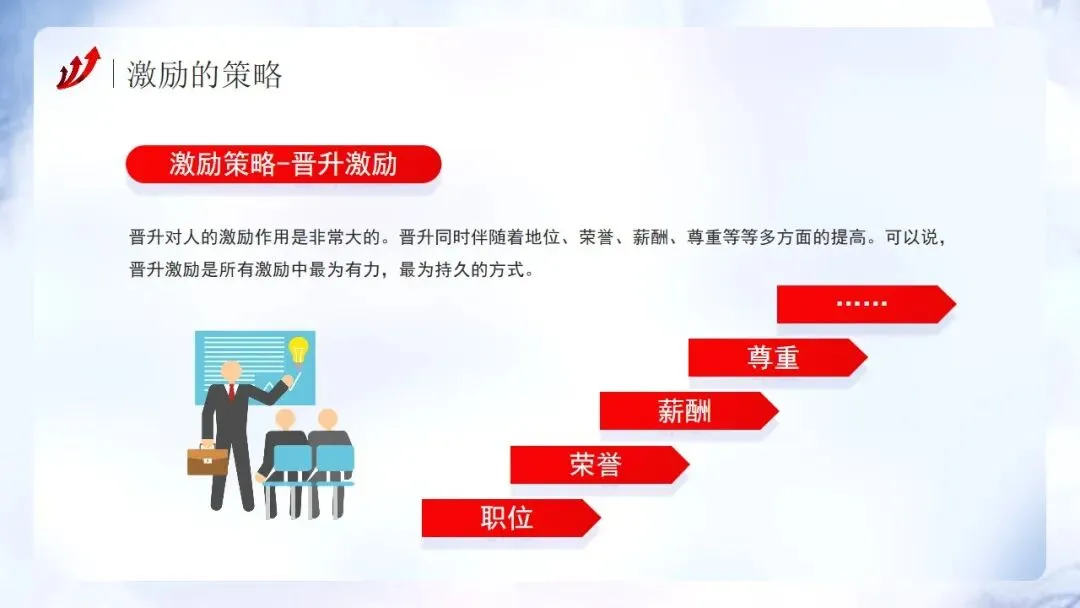 激励的策略

激励策略-晋升激励

晋升对人的激励作用是非常大的。晋升同时伴随着地位、荣誉、薪酬、尊重等等多方面的提高。可以说，晋升激励是所有激励中最为有力，最为持久的方式。

……

尊重

薪酬

荣誉

职位